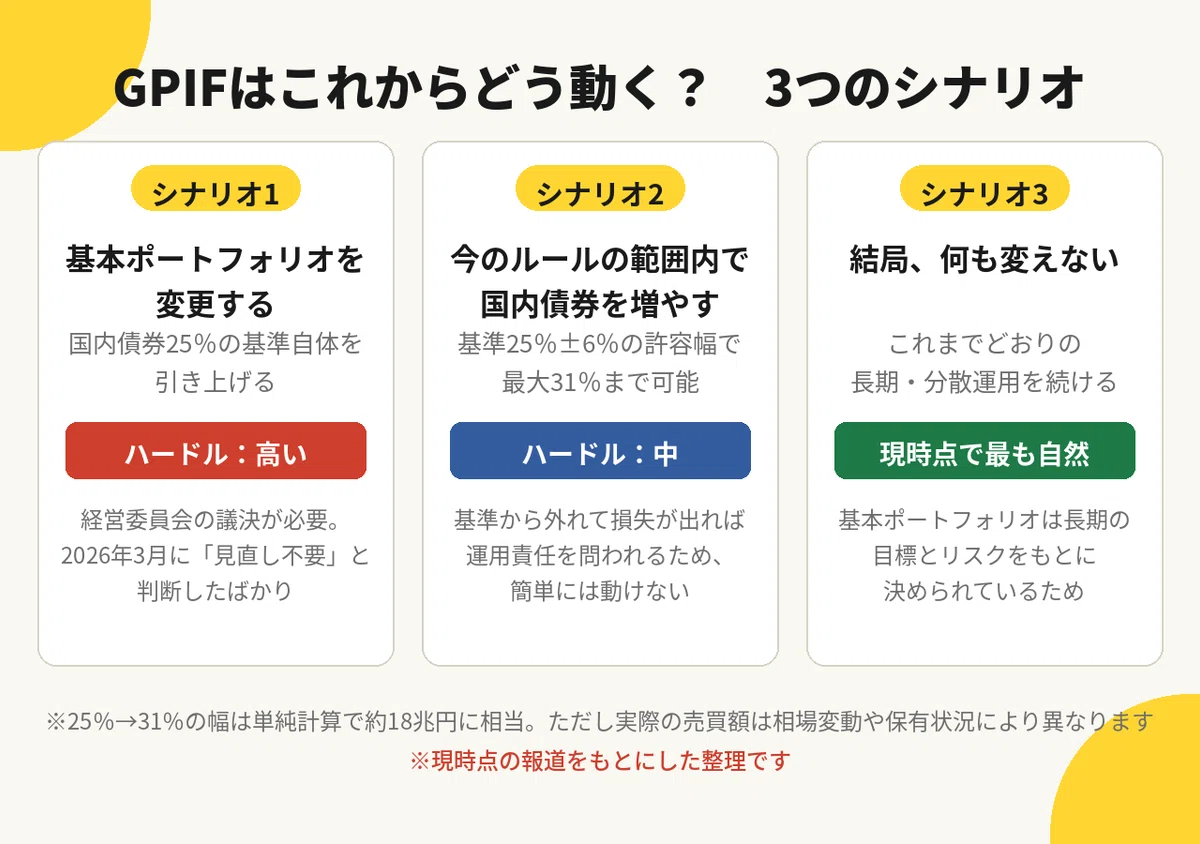 GPIFはこれからどう動く？　3つのシナリオ

シナリオ1

基本ポートフォリオを変更する

国内債券25%の基準自体を引き上げる

ハードル：高い

経営委員会の議決が必要。2026年3月に「見直し不要」と判断したばかり

シナリオ2

今のルールの範囲内で国内債券を増やす

基準25%±6%の許容幅で最大31%まで可能

ハードル：中

基準から外れて損失が出れば運用責任を問われるため、簡単には動けない

シナリオ3

結局、何も変えない

これまでどおりの長期・分散運用を続ける

現時点で最も自然

基本ポートフォリオは長期の目標とリスクをもとに決められているため

※25%→31%の幅は単純計算で約18兆円に相当。ただし実際の売買額は相場変動や保有状況により異なります
※現時点の報道をもとにした整理です